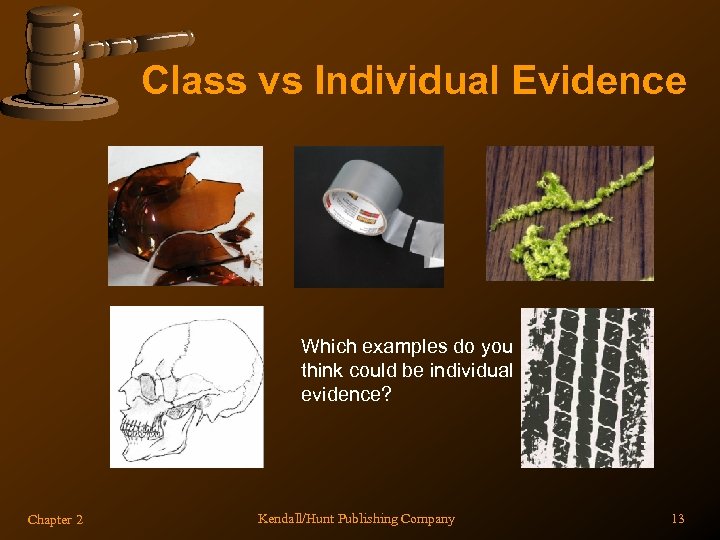 Class vs Individual Evidence

Which examples do you think could be individual evidence?

Chapter 2

Kendall/Hunt Publishing Company

13